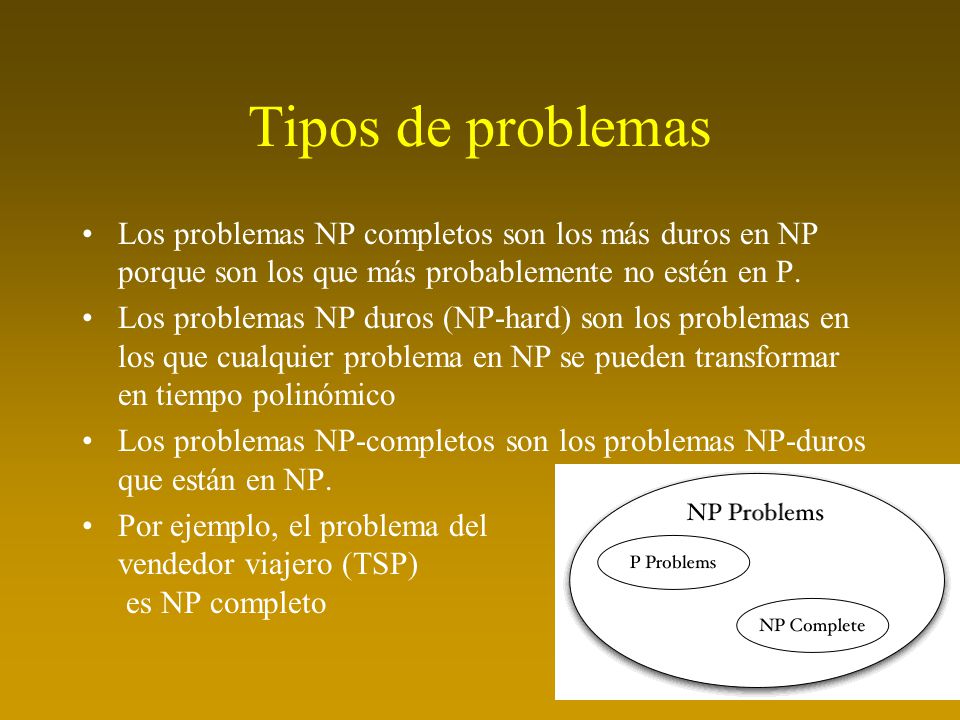 Tipos de problemas

• Los problemas NP completos son los más duros en NP porque son los que más probablemente no estén en P.

• Los problemas NP duros (NP-hard) son los problemas en los que cualquier problema en NP se pueden transformar en tiempo polinómico

• Los problemas NP-completos son los problemas NP-duros que están en NP.

• Por ejemplo, el problema del vendedor viajero (TSP) es NP completo

NP Problems

P Problems

NP Complete